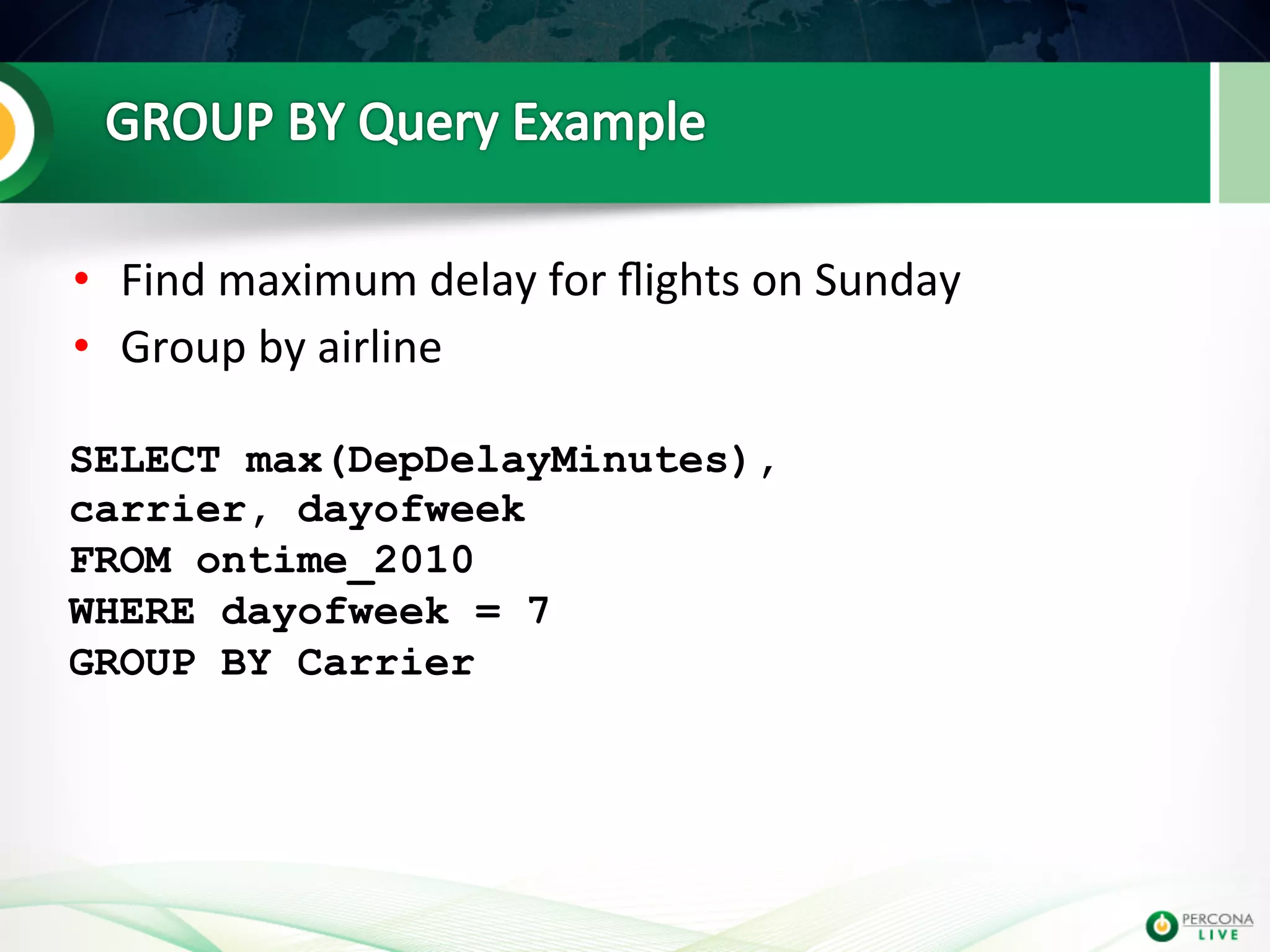 GROUP BY Query Example

• Find maximum delay for flights on Sunday
• Group by airline

SELECT max(DepDelayMinutes),
carrier, dayofweek
FROM ontime_2010
WHERE dayofweek = 7
GROUP BY Carrier

PERCONA LIVE